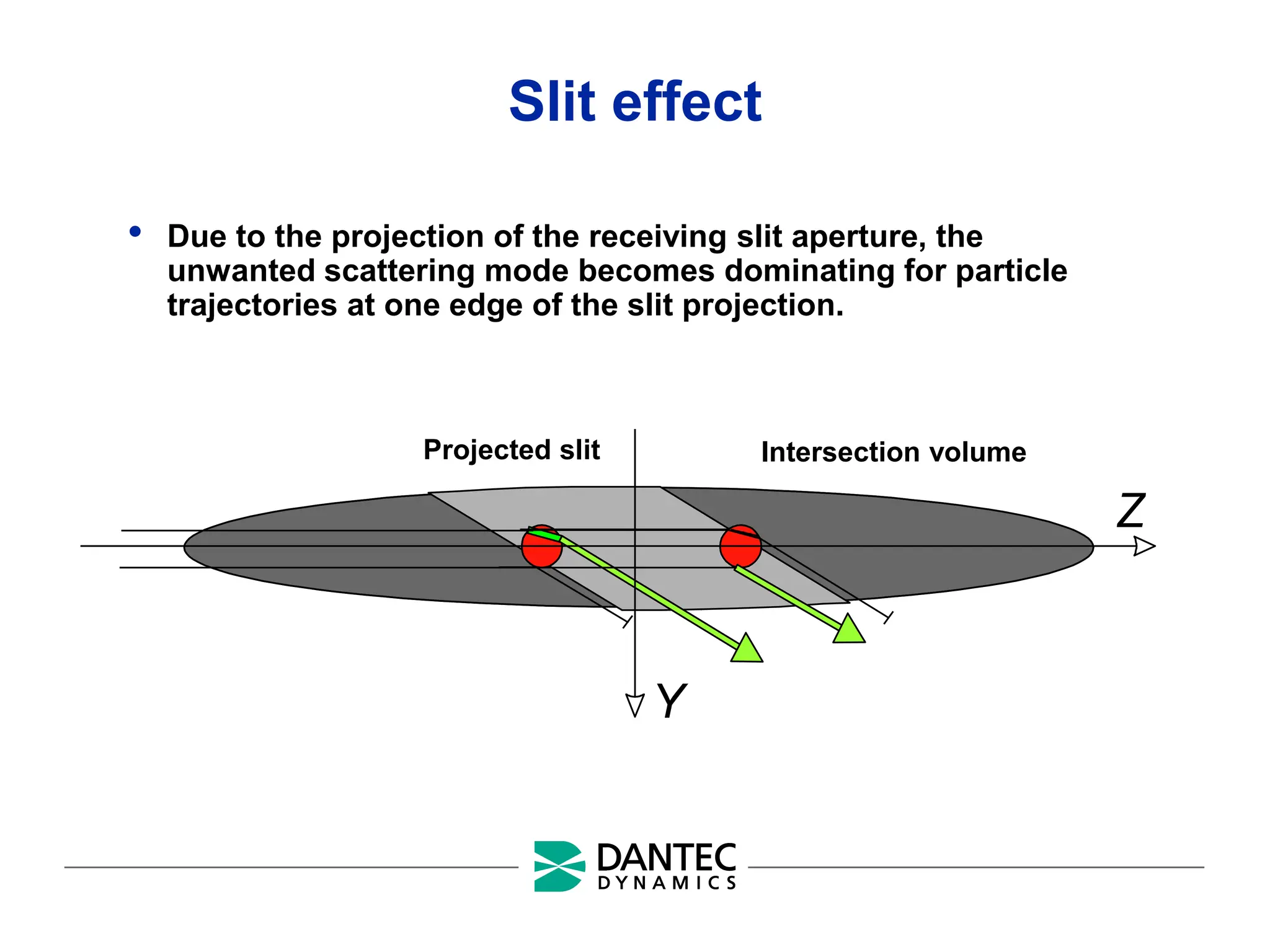 Slit effect

• Due to the projection of the receiving slit aperture, the unwanted scattering mode becomes dominating for particle trajectories at one edge of the slit projection.

Projected slit

Intersection volume

Z

Y

DANTEC
DYNAMICS